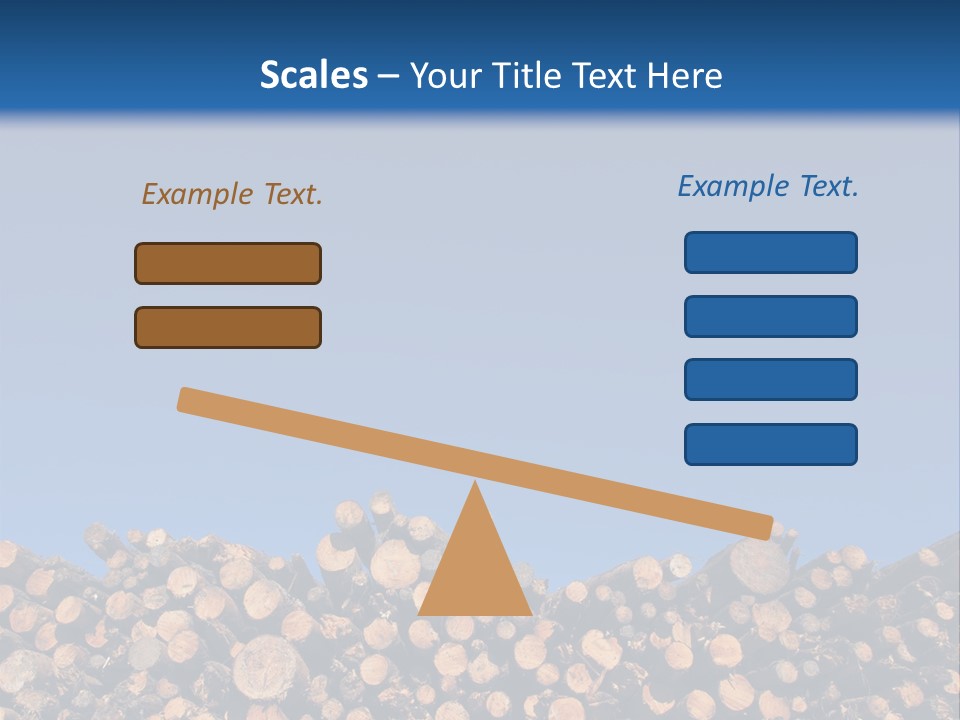 Scales – Your Title Text Here

Example Text.

Example Text.